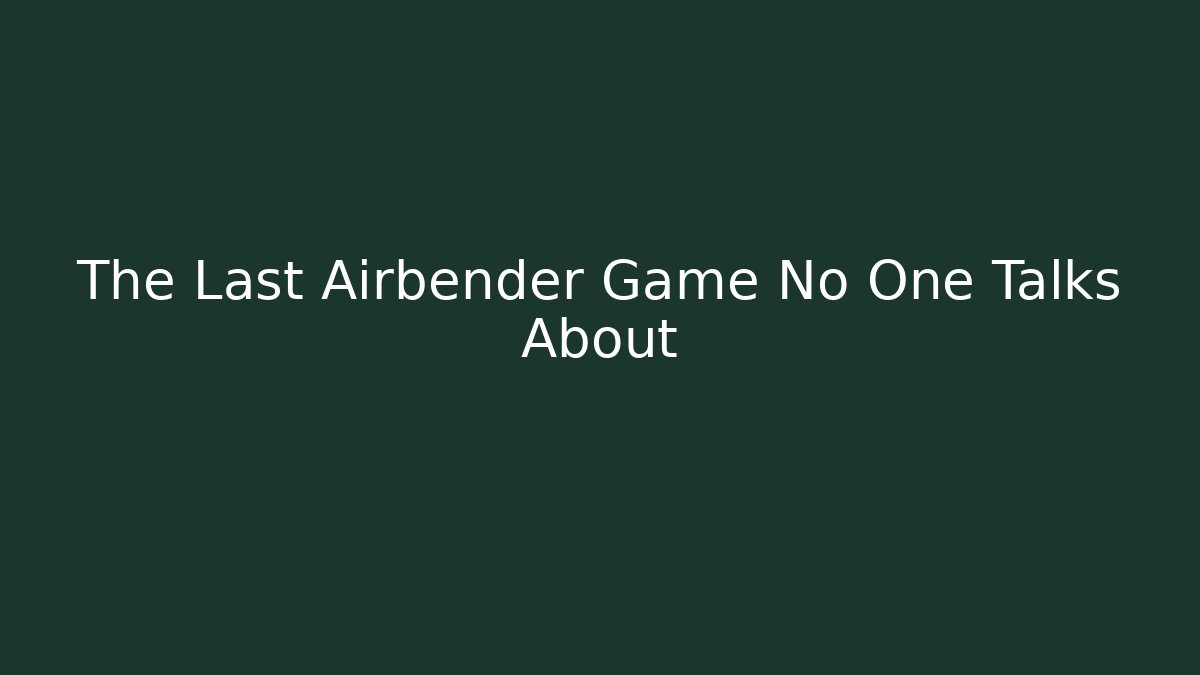 The Last Airbender Game No One Talks About